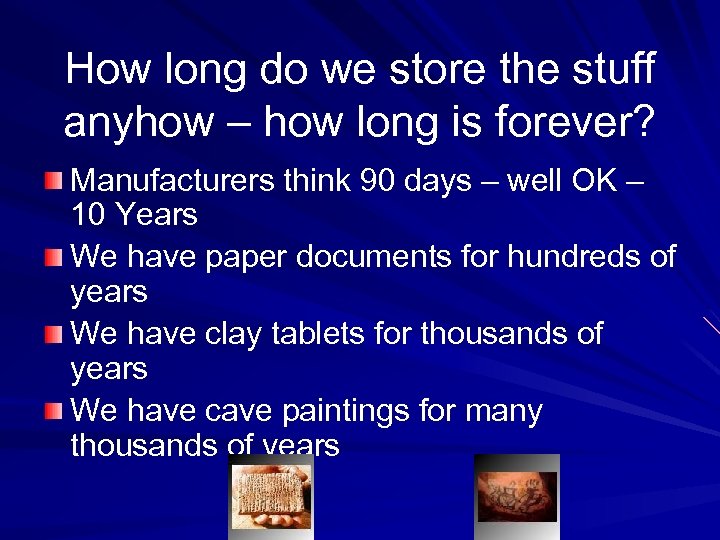 How long do we store the stuff anyhow – how long is forever?

Manufacturers think 90 days – well OK – 10 Years

We have paper documents for hundreds of years

We have clay tablets for thousands of years

We have cave paintings for many thousands of years